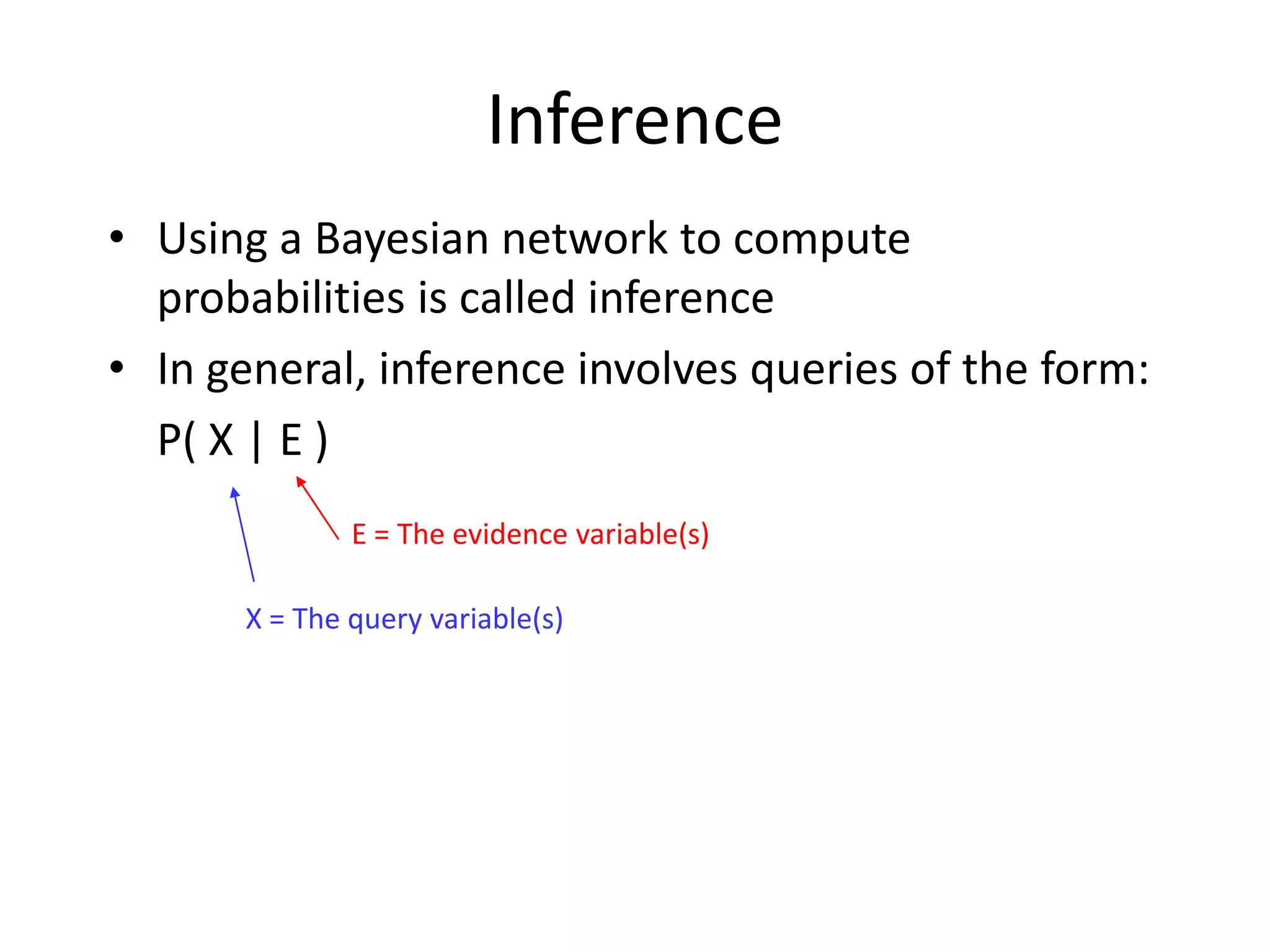 Inference

• Using a Bayesian network to compute probabilities is called inference

• In general, inference involves queries of the form:

P( X | E )

E = The evidence variable(s)

X = The query variable(s)